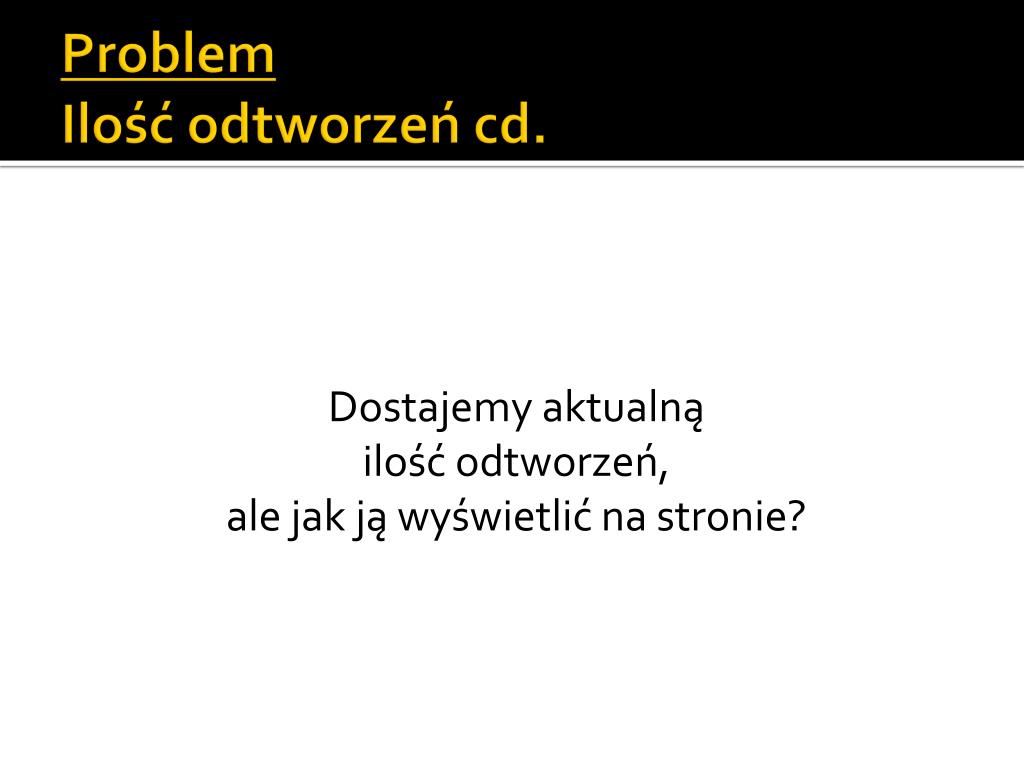 Problem
Ilość odtworzeń cd.

Dostajemy aktualną
ilość odtworzeń,
ale jak ją wyświetlić na stronie?